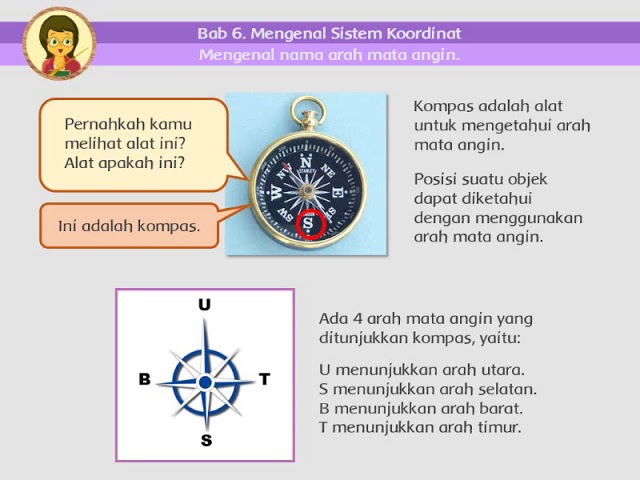 Bab 6. Mengenal Sistem Koordinat
Mengenal nama arah mata angin.

Pernahkah kamu melihat alat ini? Alat apakah ini?

Ini adalah kompas.

N
NE
E
SE
S
SW
W
NW
STANLEY

Kompas adalah alat untuk mengetahui arah mata angin.

Posisi suatu objek dapat diketahui dengan menggunakan arah mata angin.

U
B
T
S

Ada 4 arah mata angin yang ditunjukkan kompas, yaitu:

U menunjukkan arah utara.
S menunjukkan arah selatan.
B menunjukkan arah barat.
T menunjukkan arah timur.